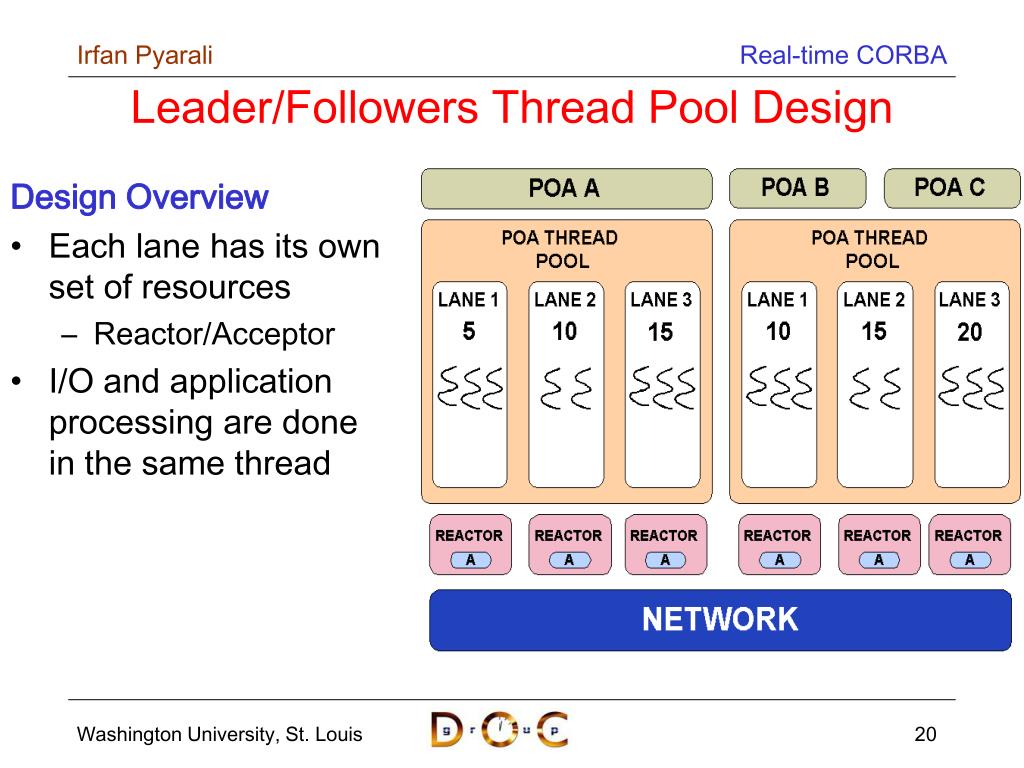 Irfan Pyarali

Real-time CORBA

Leader/Followers Thread Pool Design

Design Overview

• Each lane has its own set of resources
  – Reactor/Acceptor
• I/O and application processing are done in the same thread

POA A

POA B

POA C

POA THREAD POOL

LANE 1
5

LANE 2
10

LANE 3
15

POA THREAD POOL

LANE 1
10

LANE 2
15

LANE 3
20

REACTOR
A

REACTOR
A

REACTOR
A

REACTOR
A

REACTOR
A

REACTOR
A

NETWORK

Washington University, St. Louis

D r O u p C

20